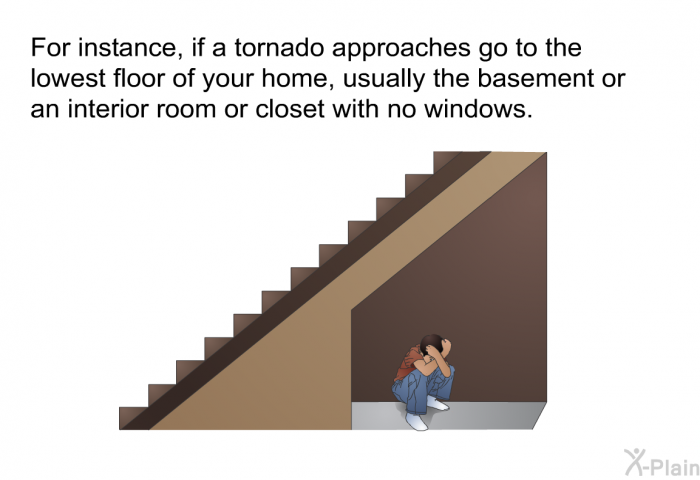 For instance, if a tornado approaches go to the lowest floor of your home, usually the basement or an interior room or closet with no windows.

X-Plain